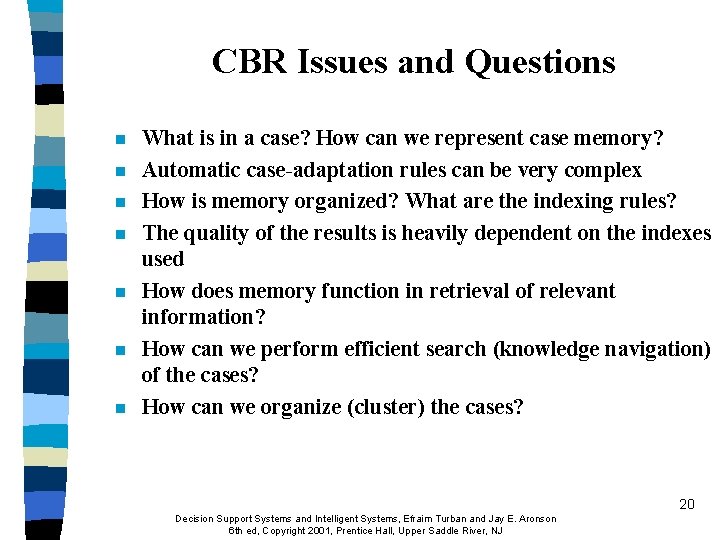 CBR Issues and Questions

- What is in a case? How can we represent case memory?
- Automatic case-adaptation rules can be very complex
- How is memory organized? What are the indexing rules?
- The quality of the results is heavily dependent on the indexes used
- How does memory function in retrieval of relevant information?
- How can we perform efficient search (knowledge navigation) of the cases?
- How can we organize (cluster) the cases?

20

Decision Support Systems and Intelligent Systems, Efraim Turban and Jay E. Aronson 6th ed, Copyright 2001, Prentice Hall, Upper Saddle River, NJ